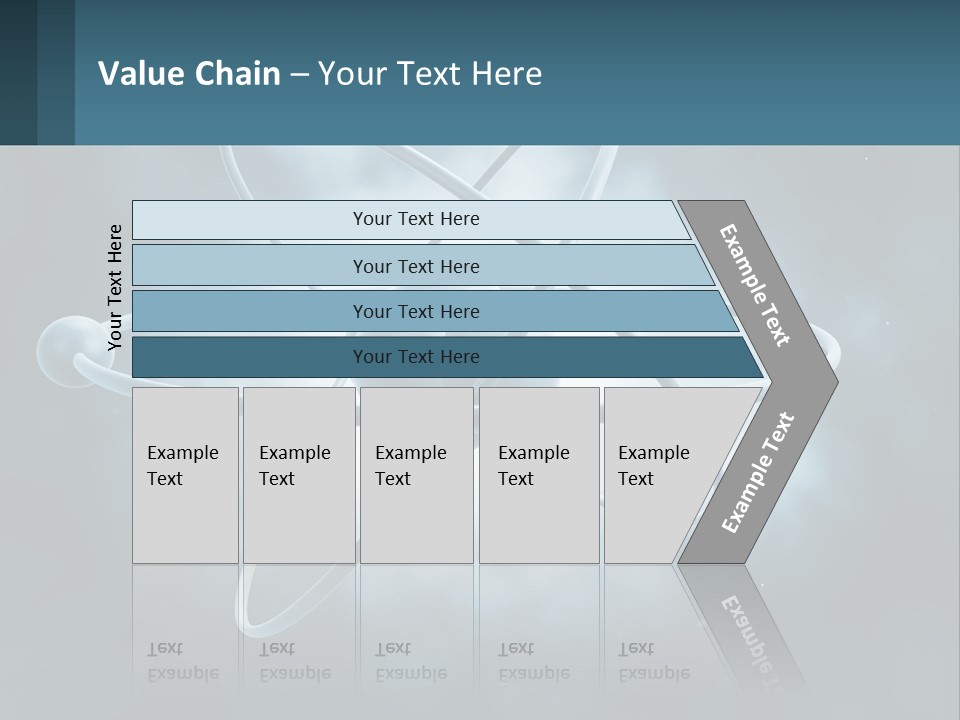 Value Chain – Your Text Here

Your Text Here

Your Text Here

Your Text Here

Your Text Here

Your Text Here

Example Text

Example Text

Example Text

Example Text

Example Text

Example Text

Example Text